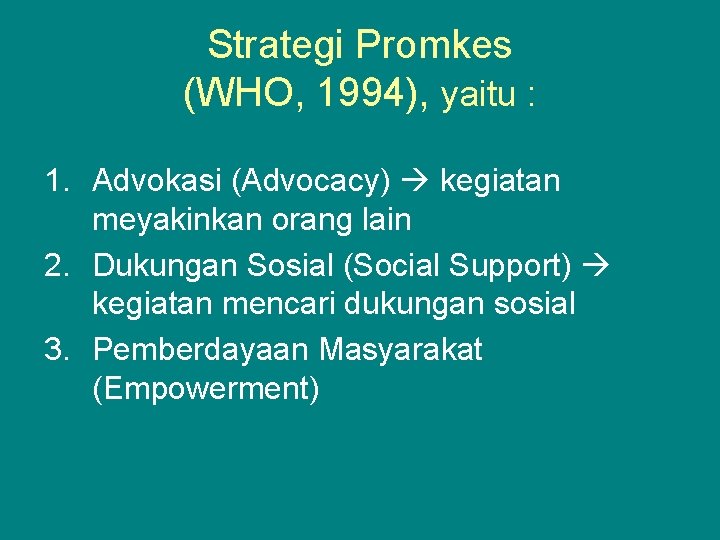 Strategi Promkes (WHO, 1994), yaitu :

1. Advokasi (Advocacy) → kegiatan meyakinkan orang lain
2. Dukungan Sosial (Social Support) → kegiatan mencari dukungan sosial
3. Pemberdayaan Masyarakat (Empowerment)